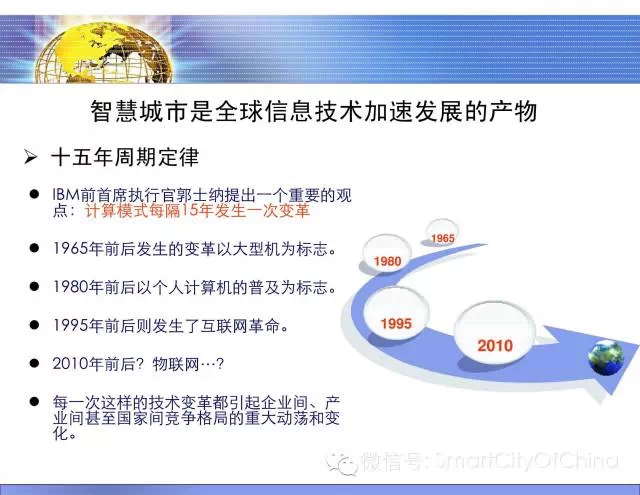 智慧城市是全球信息技术加速发展的产物

➢ 十五年周期定律

● IBM前首席执行官郭士纳提出一个重要的观点：计算模式每隔15年发生一次变革

● 1965年前后发生的变革以大型机为标志。

● 1980年前后以个人计算机的普及为标志。

● 1995年前后则发生了互联网革命。

● 2010年前后？物联网…？

● 每一次这样的技术变革都引起企业间、产业间甚至国家间竞争格局的重大动荡和变化。

1965

1980

1995

2010

微信号: SmartCityOfChina